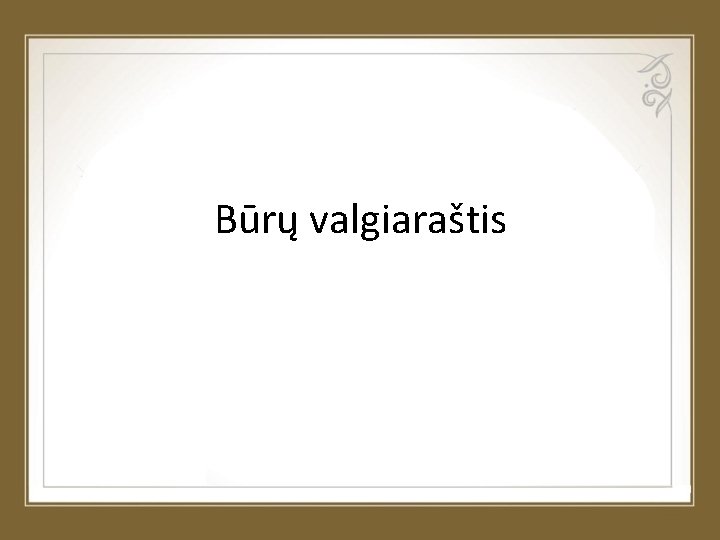 Būrų valgiaraštis